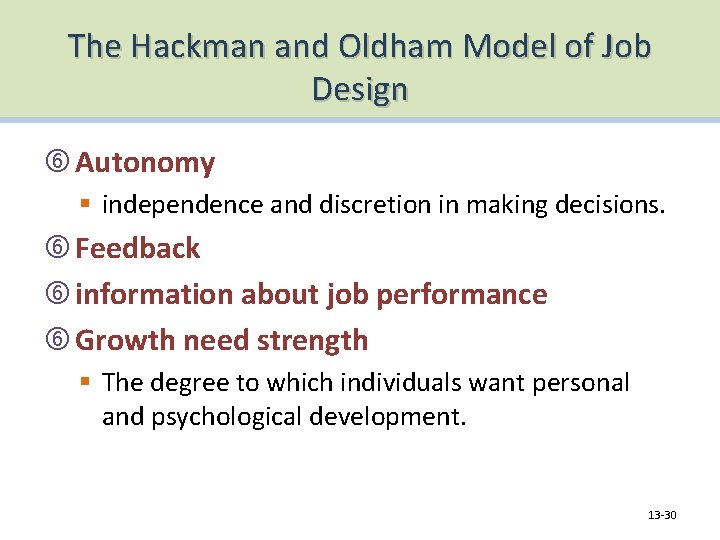 The Hackman and Oldham Model of Job Design

⑥ Autonomy

▪ independence and discretion in making decisions.

⑥ Feedback

⑥ information about job performance

⑥ Growth need strength

▪ The degree to which individuals want personal and psychological development.

13-30